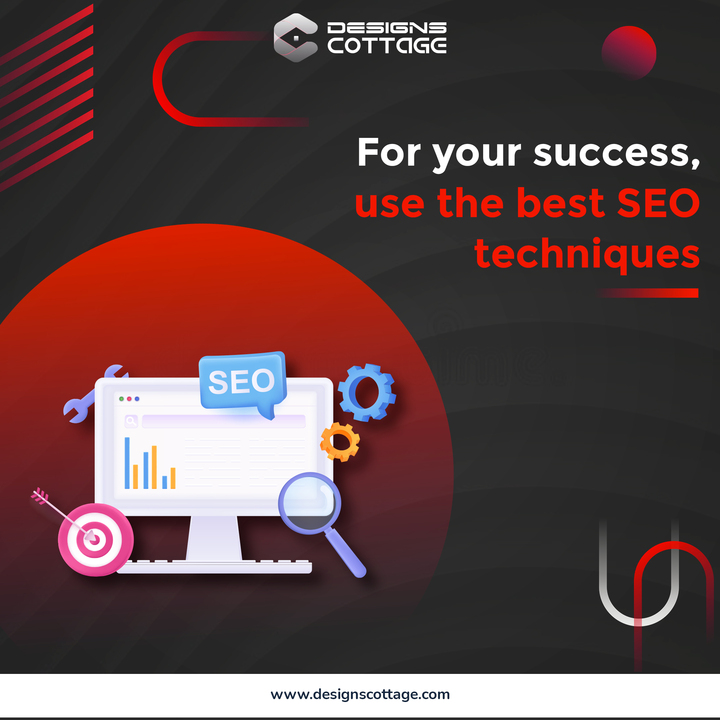 DESIGNS COTTAGE

For your success, use the best SEO techniques

SEO

www.designscottage.com